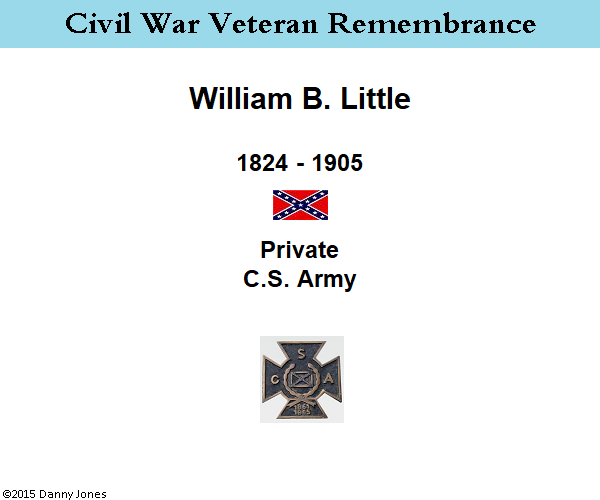 Civil War Veteran Remembrance

William B. Little

1824 - 1905

Private
C.S. Army

S
C A
1861
1865

©2015 Danny Jones